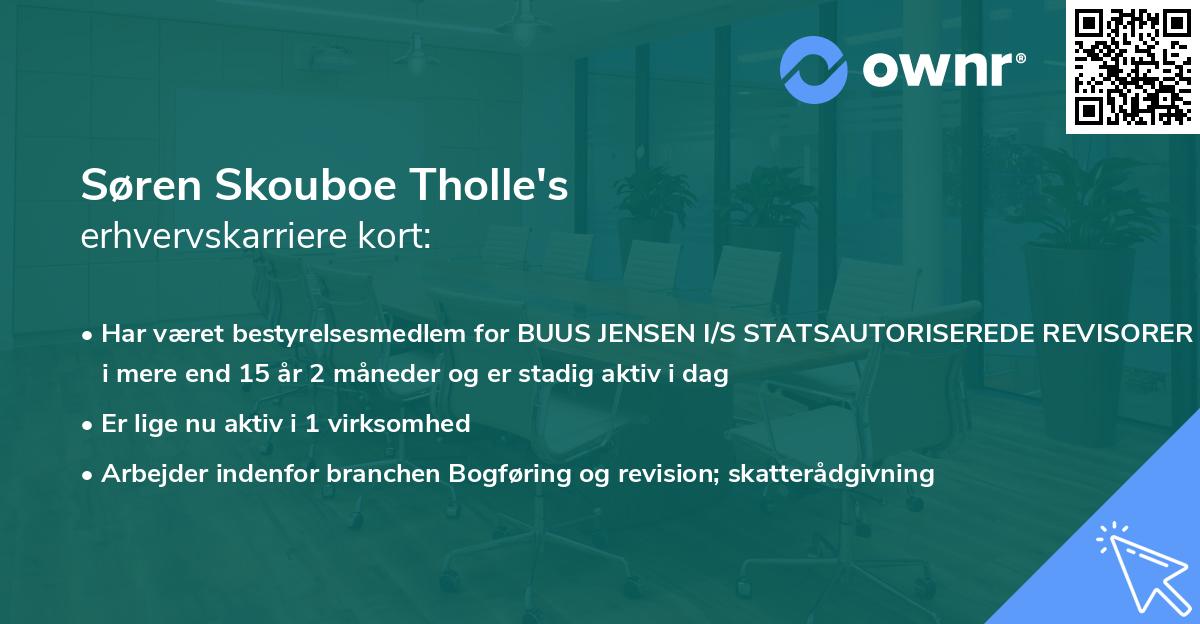 ownr®

Søren Skouboe Tholle's
erhvervskarriere kort:

• Har været bestyrelsesmedlem for BUUS JENSEN I/S STATSAUTORISEREDE REVISORER i mere end 15 år 2 måneder og er stadig aktiv i dag

• Er lige nu aktiv i 1 virksomhed

• Arbejder indenfor branchen Bogføring og revision; skatterådgivning